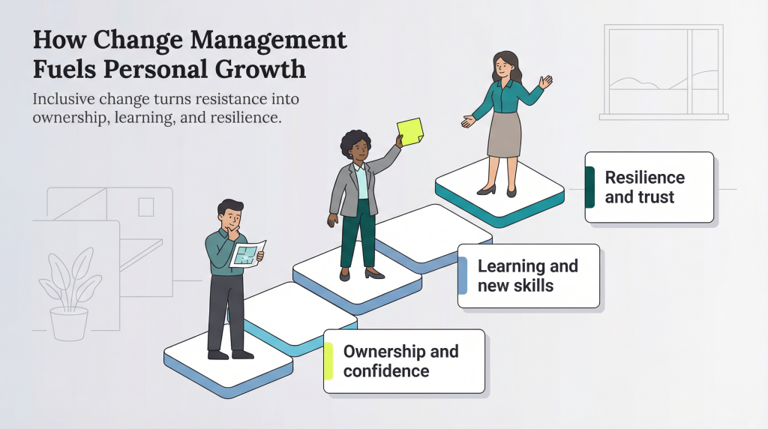 How Change Management Fuels Personal Growth

Inclusive change turns resistance into ownership, learning, and resilience.

Resilience and trust

Learning and new skills

Ownership and confidence